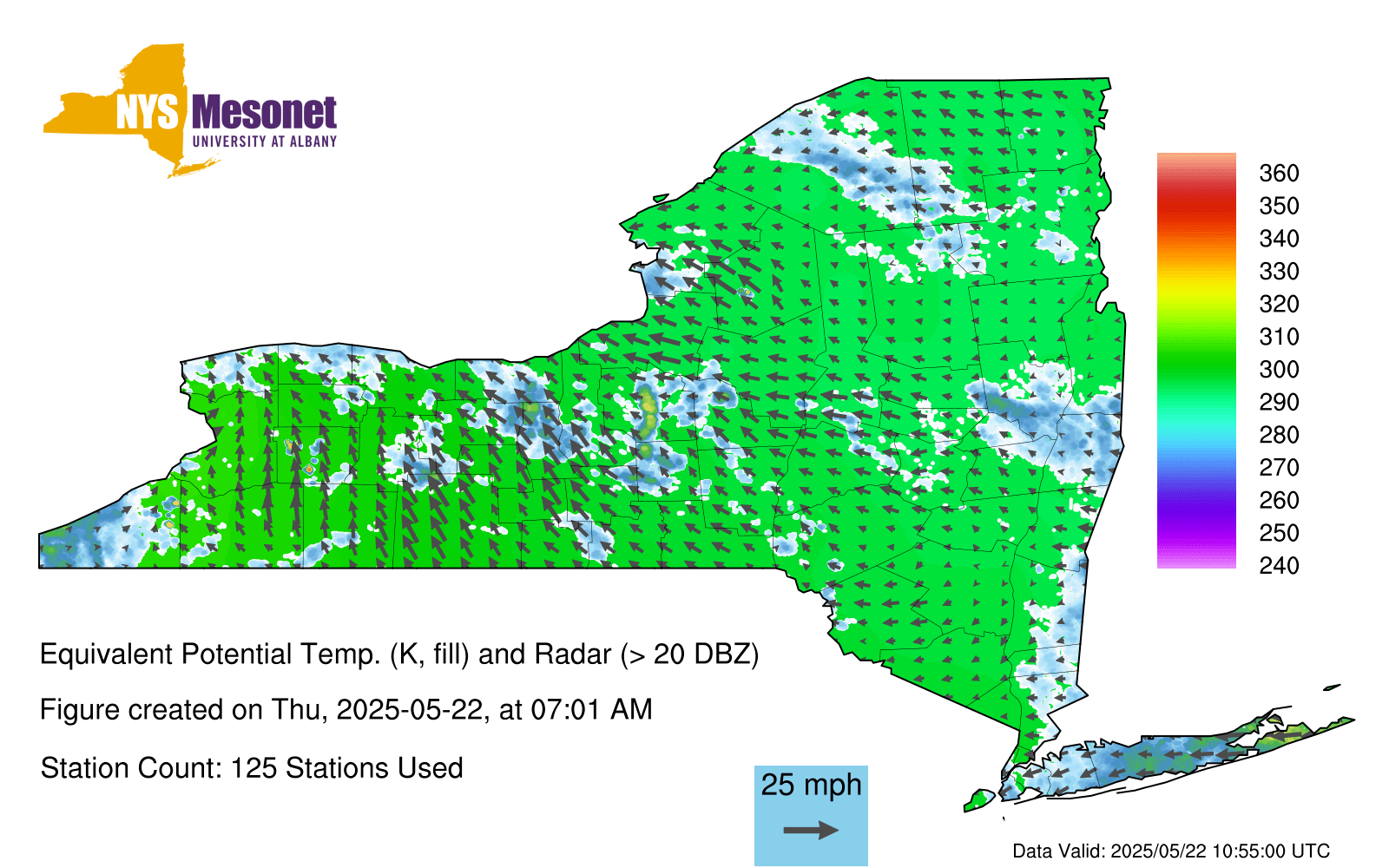 NYS Mesonet
UNIVERSITY AT ALBANY

360
350
340
330
320
310
300
290
280
270
260
250
240

Equivalent Potential Temp. (K, fill) and Radar (> 20 DBZ)

Figure created on Thu, 2025-05-22, at 07:01 AM

Station Count: 125 Stations Used

25 mph

Data Valid: 2025/05/22 10:55:00 UTC